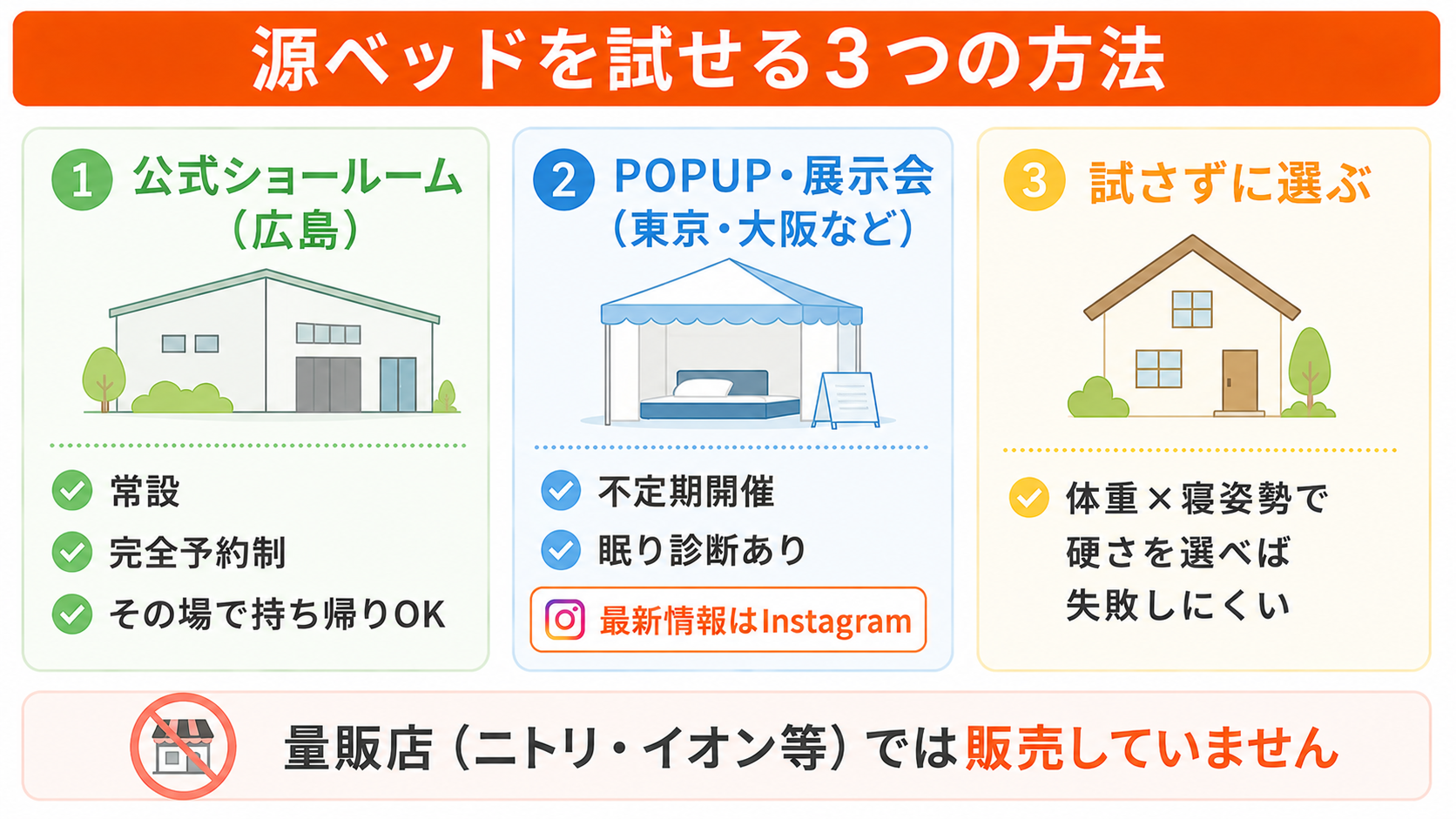 源ベッドを試せる3つの方法

1 公式ショールーム（広島）

常設
完全予約制
その場で持ち帰りOK

2 POPUP・展示会（東京・大阪など）

不定期開催
眠り診断あり
最新情報はInstagram

3 試さずに選ぶ

体重×寝姿勢で硬さを選べば失敗しにくい

量販店（ニトリ・イオン等）では販売していません